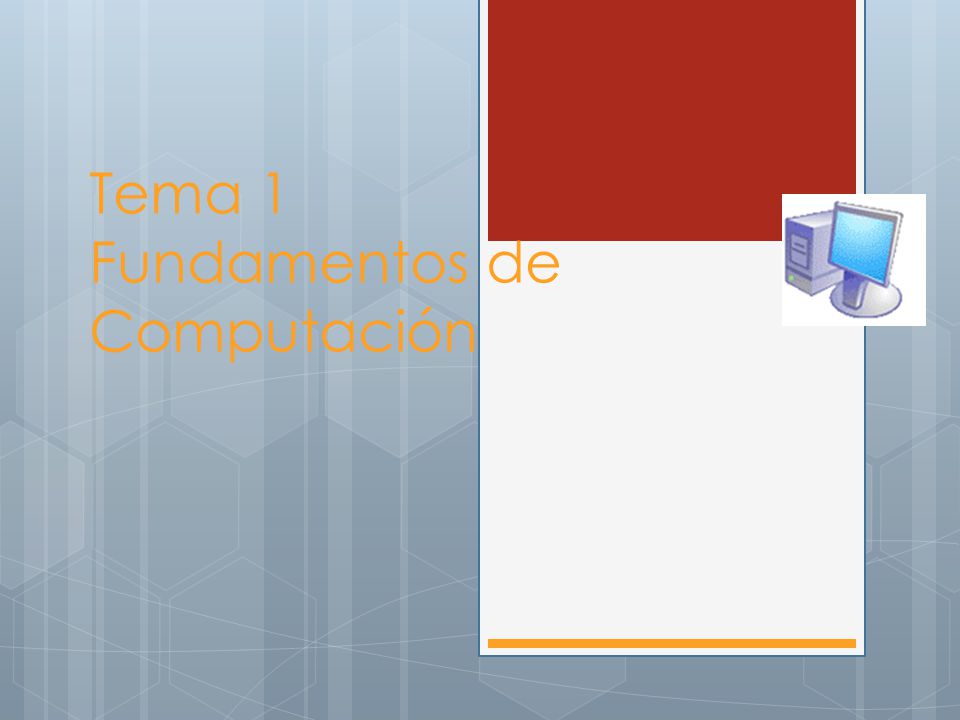 Tema 1
Fundamentos de
Computación